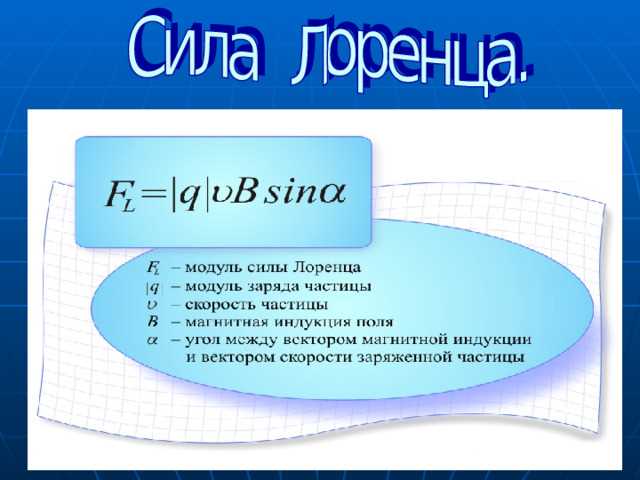 Сила Лоренца.

$F_L = |q| \upsilon B \sin\alpha$

$F_L$ – модуль силы Лоренца
$|q|$ – модуль заряда частицы
$\upsilon$ – скорость частицы
$B$ – магнитная индукция поля
$\alpha$ – угол между вектором магнитной индукции и вектором скорости заряженной частицы